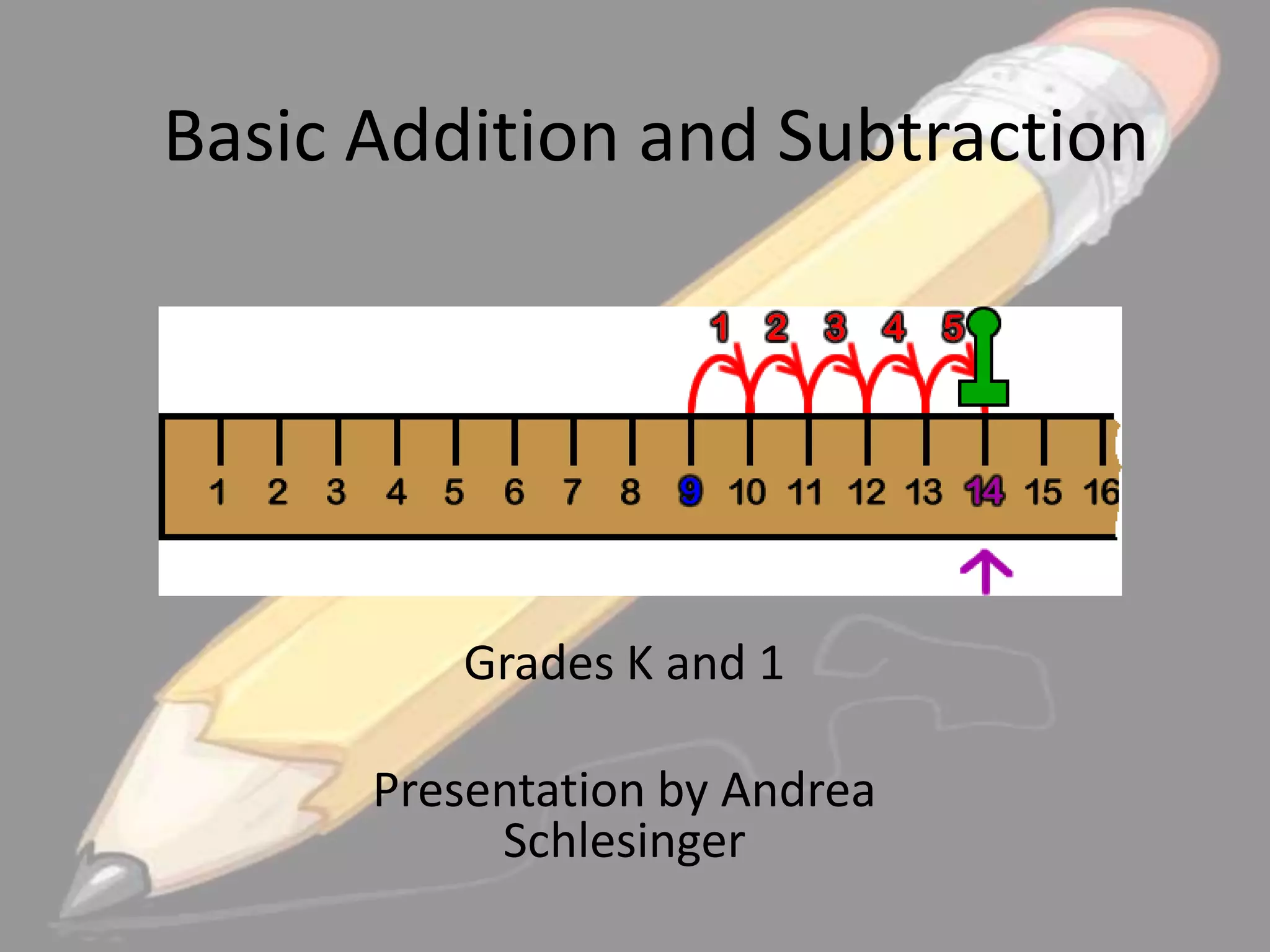 Basic Addition and Subtraction

1 2 3 4 5

1 2 3 4 5 6 7 8 9 10 11 12 13 14 15 16

Grades K and 1

Presentation by Andrea Schlesinger